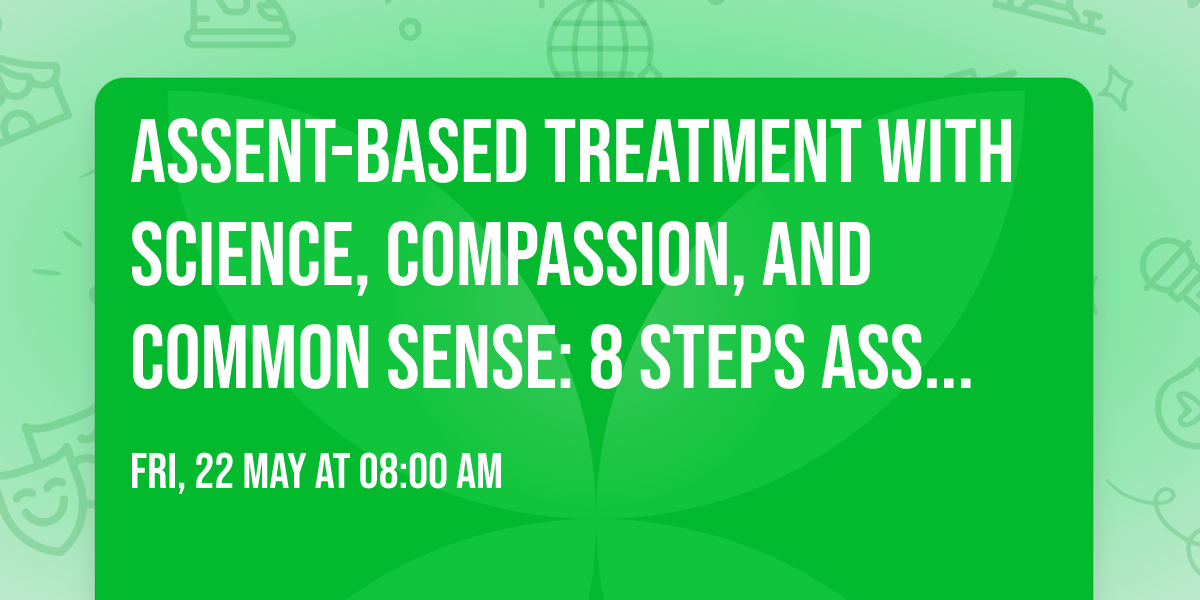 ASSENT-BASED TREATMENT WITH SCIENCE, COMPASSION, AND COMMON SENSE: 8 STEPS ASS...

FRI, 22 MAY AT 08:00 AM